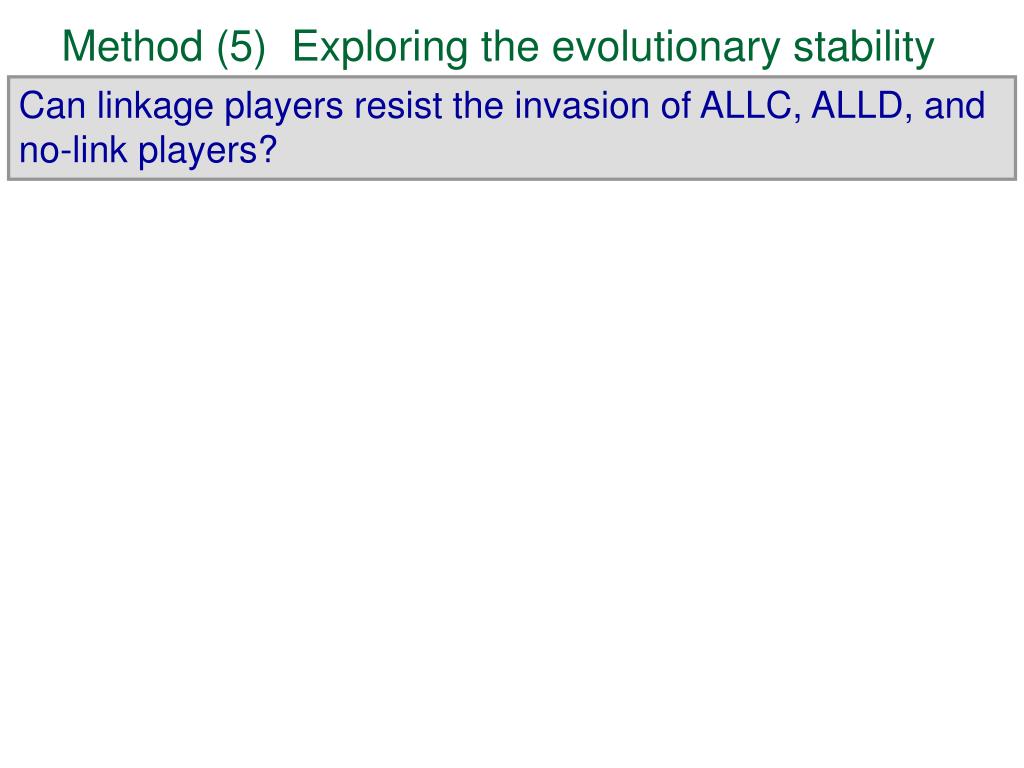 Method (5)  Exploring the evolutionary stability

Can linkage players resist the invasion of ALLC, ALLD, and no-link players?